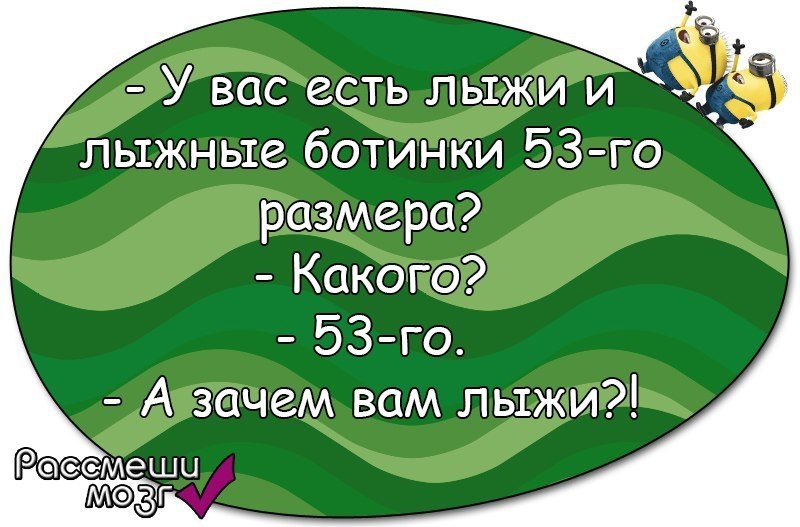 - У вас есть лыжи и лыжные ботинки 53-го размера?
- Какого?
- 53-го.
- А зачем вам лыжи?!

Рассмеши мозг